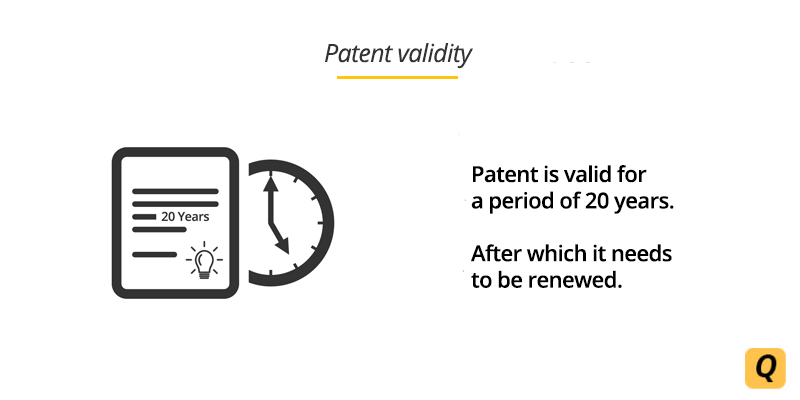 Patent validity

20 Years

Patent is valid for a period of 20 years.

After which it needs to be renewed.

Q